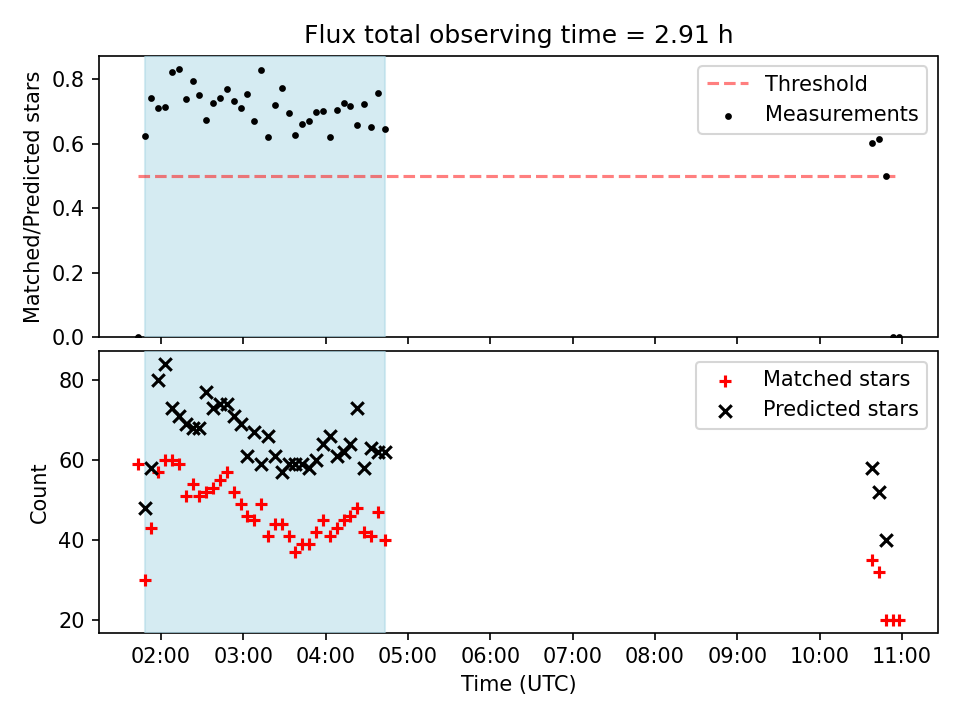 Flux total observing time = 2.91 h

Matched/Predicted stars
0.8
0.6
0.4
0.2
0.0

Threshold
Measurements

Count
80
60
40
20

Matched stars
Predicted stars

02:00 03:00 04:00 05:00 06:00 07:00 08:00 09:00 10:00 11:00
Time (UTC)